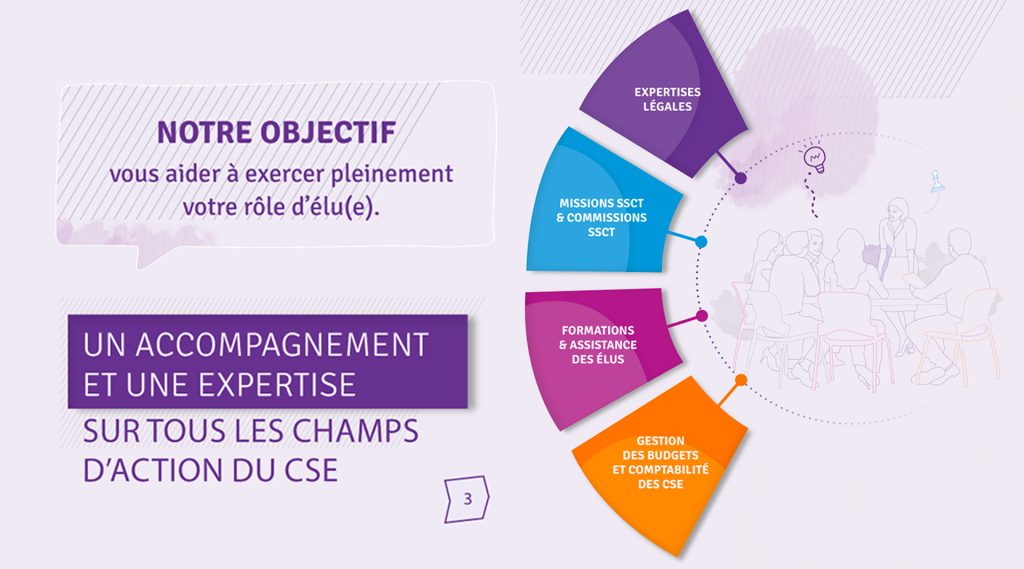 NOTRE OBJECTIF
vous aider à exercer pleinement votre rôle d'élu(e).

UN ACCOMPAGNEMENT ET UNE EXPERTISE
SUR TOUS LES CHAMPS D'ACTION DU CSE

3

EXPERTISES LÉGALES

MISSIONS SSCT & COMMISSIONS SSCT

FORMATIONS & ASSISTANCE DES ÉLUS

GESTION DES BUDGETS ET COMPTABILITÉ DES CSE